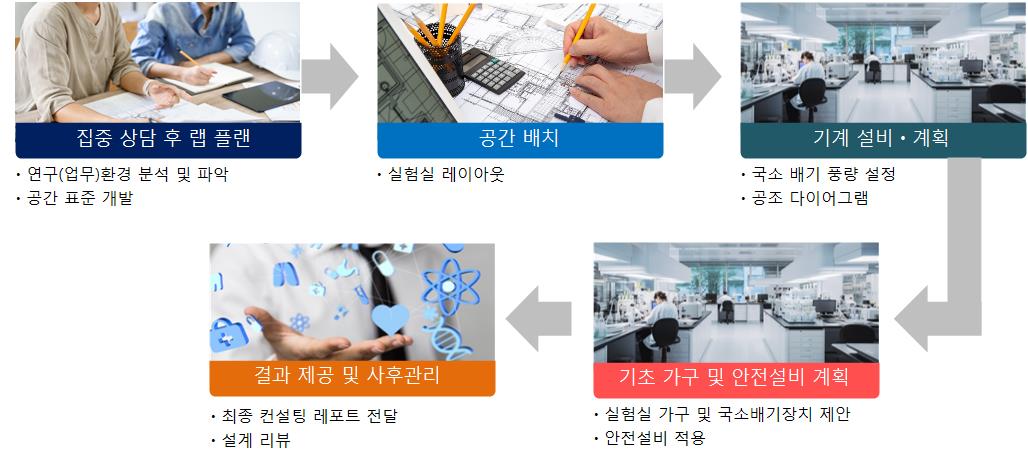 집중 상담 후 랩 플랜

· 연구(업무)환경 분석 및 파악
· 공간 표준 개발

공간 배치

· 실험실 레이아웃

기계 설비 · 계획

· 국소 배기 풍량 설정
· 공조 다이어그램

기초 가구 및 안전설비 계획

· 실험실 가구 및 국소배기장치 제안
· 안전설비 적용

결과 제공 및 사후관리

· 최종 컨설팅 레포트 전달
· 설계 리뷰